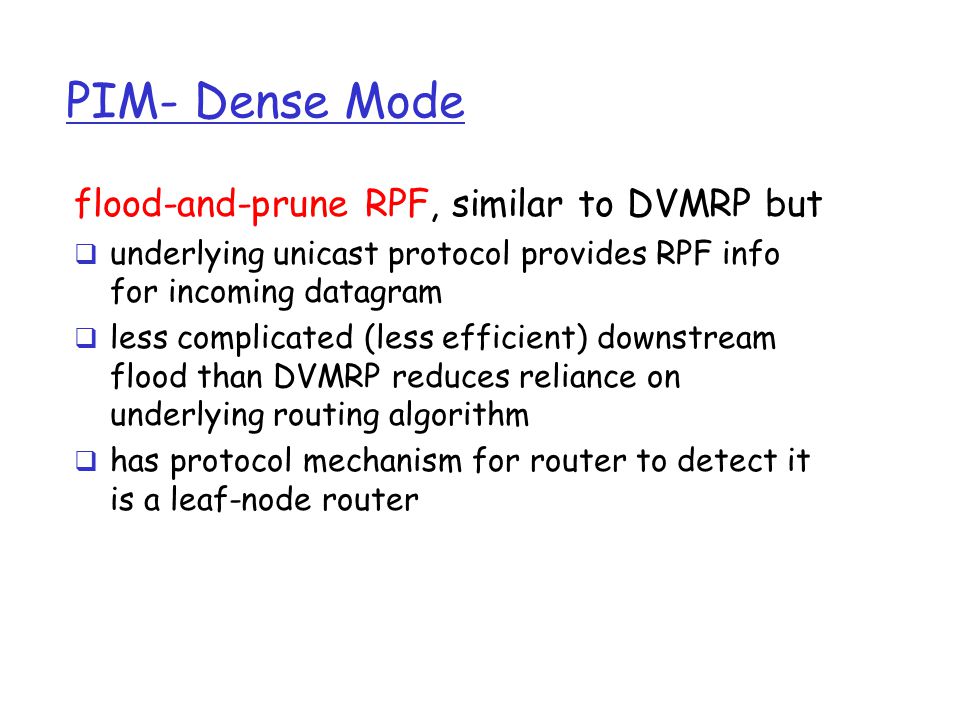 PIM- Dense Mode

flood-and-prune RPF, similar to DVMRP but

❑ underlying unicast protocol provides RPF info for incoming datagram

❑ less complicated (less efficient) downstream flood than DVMRP reduces reliance on underlying routing algorithm

❑ has protocol mechanism for router to detect it is a leaf-node router